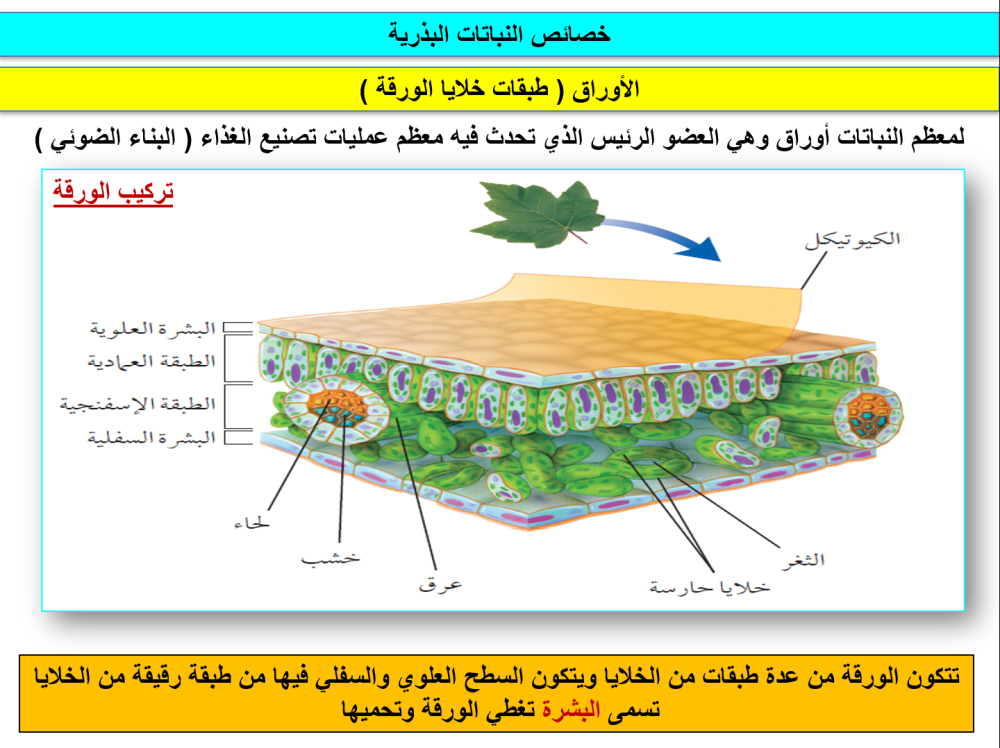 خصائص النباتات البذرية

الأوراق ( طبقات خلايا الورقة )

لمعظم النباتات أوراق وهي العضو الرئيس الذي تحدث فيه معظم عمليات تصنيع الغذاء ( البناء الضوئي )

تركيب الورقة

الكيوتيكل

البشرة العلوية
الطبقة العمادية
الطبقة الإسفنجية
البشرة السفلية

لحاء
خشب
عرق
خلايا حارسة
الثغر

تتكون الورقة من عدة طبقات من الخلايا ويتكون السطح العلوي والسفلي فيها من طبقة رقيقة من الخلايا تسمى البشرة تغطي الورقة وتحميها